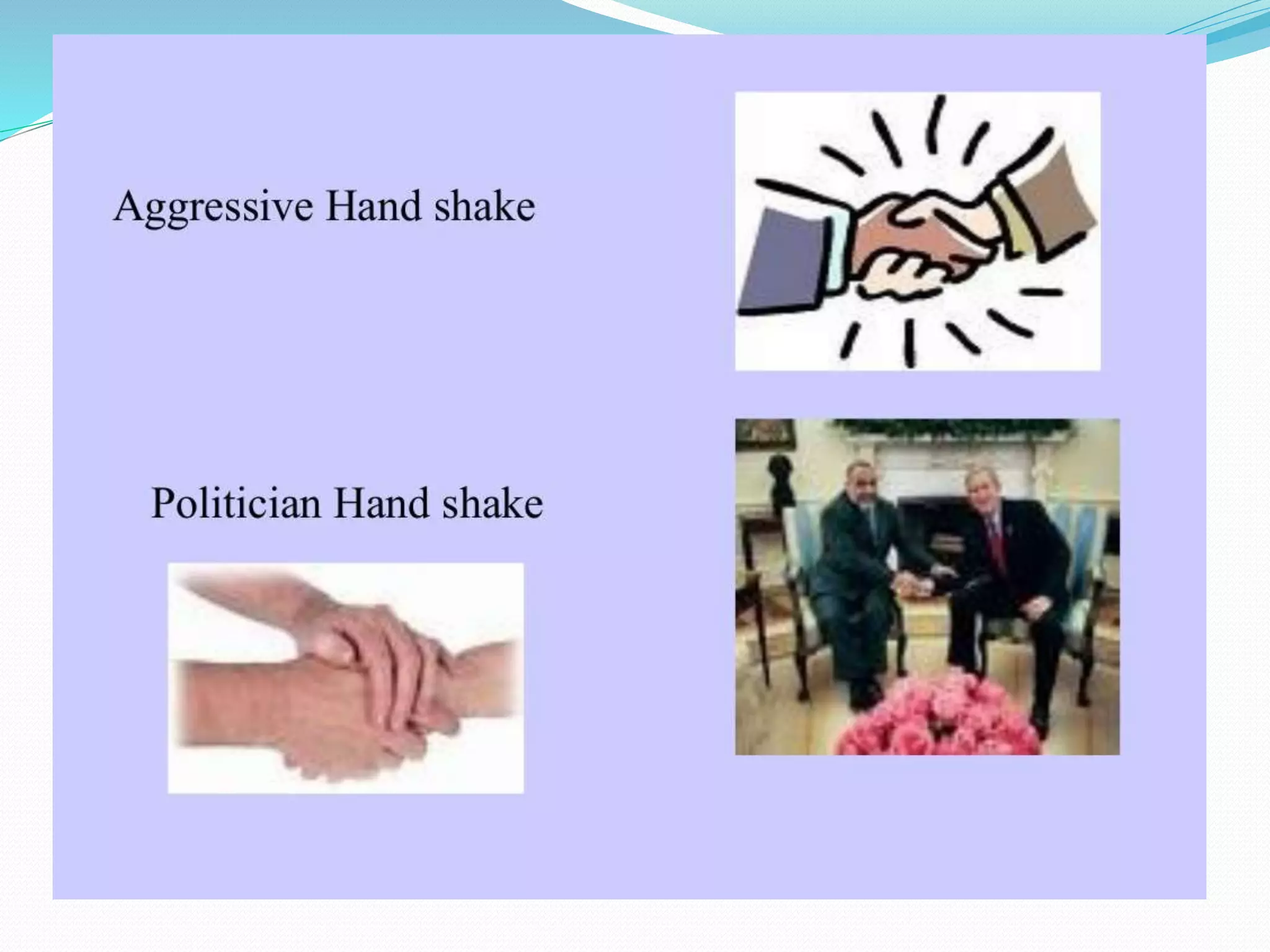 Aggressive Hand shake

Politician Hand shake